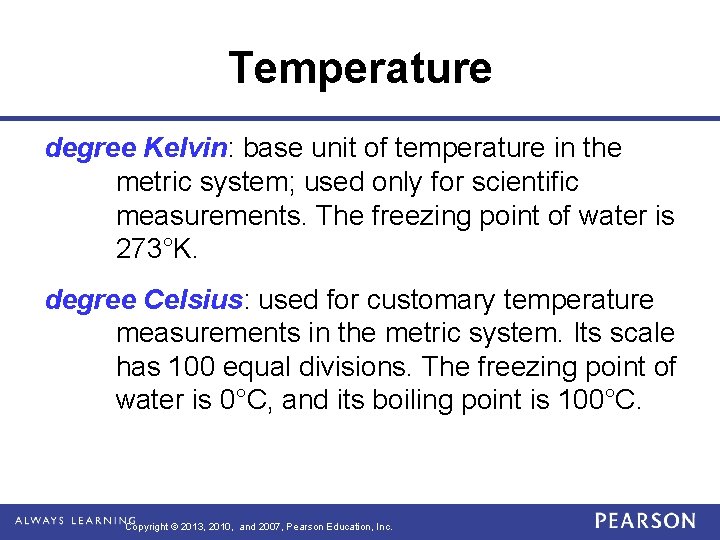 Temperature

degree Kelvin: base unit of temperature in the metric system; used only for scientific measurements. The freezing point of water is 273°K.

degree Celsius: used for customary temperature measurements in the metric system. Its scale has 100 equal divisions. The freezing point of water is 0°C, and its boiling point is 100°C.

ALWAYS LEARNING Copyright © 2013, 2010, and 2007, Pearson Education, Inc. PEARSON